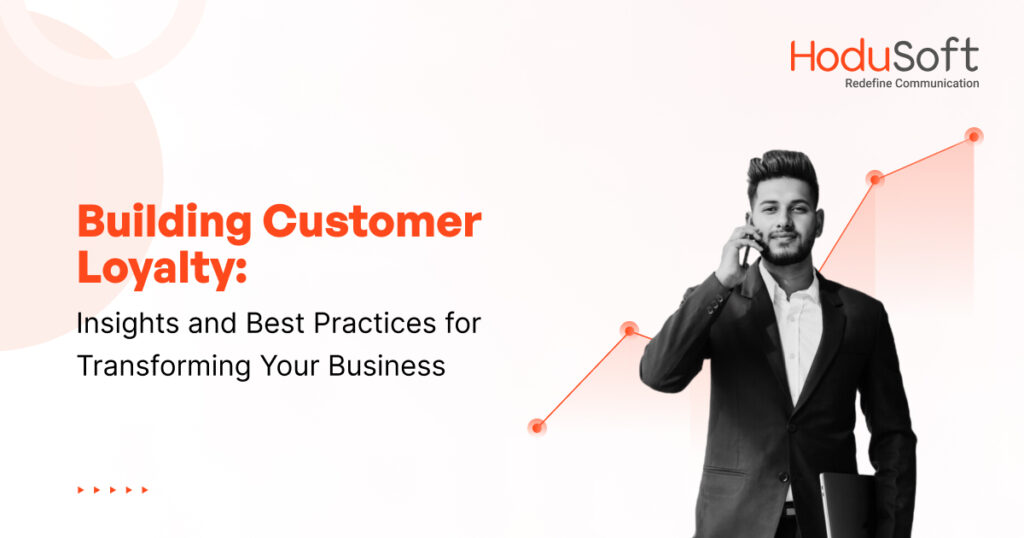 HoduSoft
Redefine Communication

Building Customer Loyalty:

Insights and Best Practices for Transforming Your Business